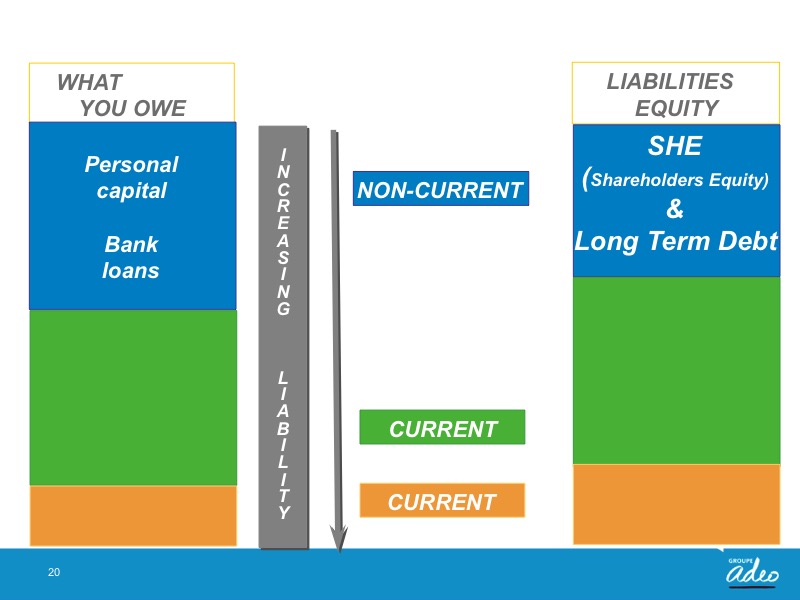 WHAT YOU OWE

Personal capital

Bank loans

INCREASING LIABILITY

NON-CURRENT

CURRENT

CURRENT

LIABILITIES EQUITY

SHE (Shareholders Equity) & Long Term Debt

20

GROUPE adeo